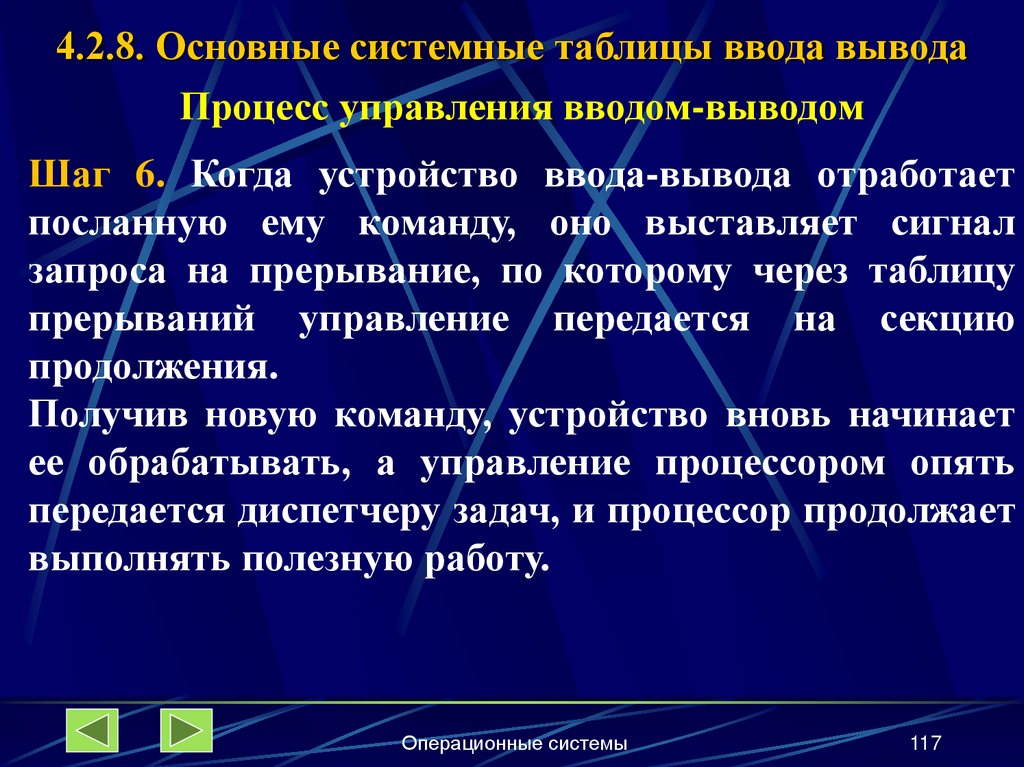 4.2.8. Основные системные таблицы ввода вывода

Процесс управления вводом-выводом

Шаг 6. Когда устройство ввода-вывода отработает посланную ему команду, оно выставляет сигнал запроса на прерывание, по которому через таблицу прерываний управление передается на секцию продолжения.
Получив новую команду, устройство вновь начинает ее обрабатывать, а управление процессором опять передается диспетчеру задач, и процессор продолжает выполнять полезную работу.

Операционные системы

117